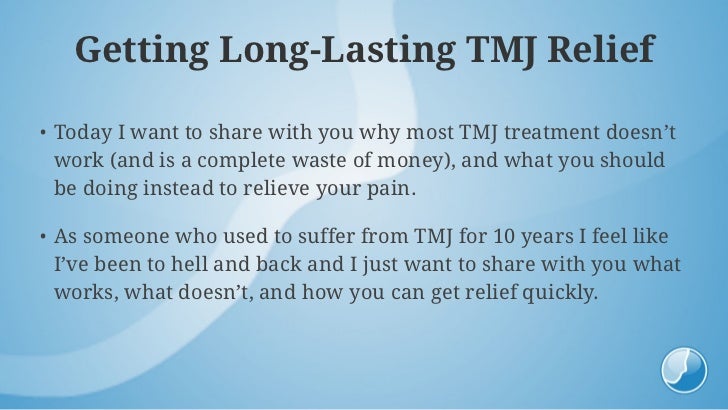 Getting Long-Lasting TMJ Relief

• Today I want to share with you why most TMJ treatment doesn’t work (and is a complete waste of money), and what you should be doing instead to relieve your pain.

• As someone who used to suffer from TMJ for 10 years I feel like I’ve been to hell and back and I just want to share with you what works, what doesn’t, and how you can get relief quickly.